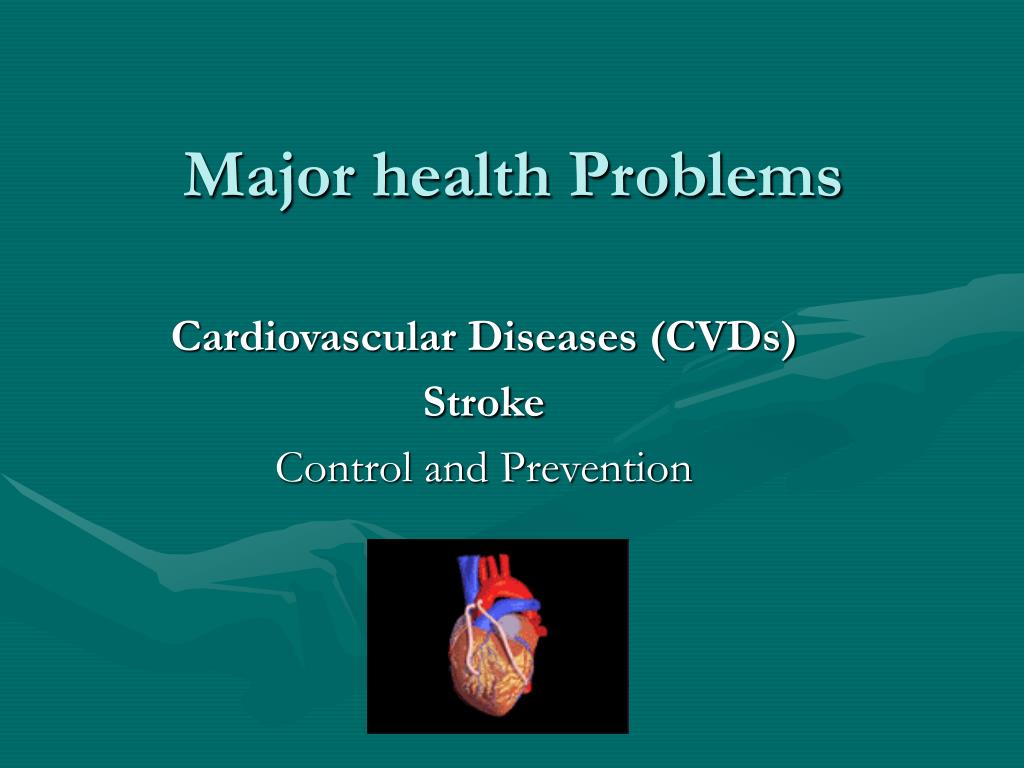 Major health Problems

Cardiovascular Diseases (CVDs)

Stroke

Control and Prevention